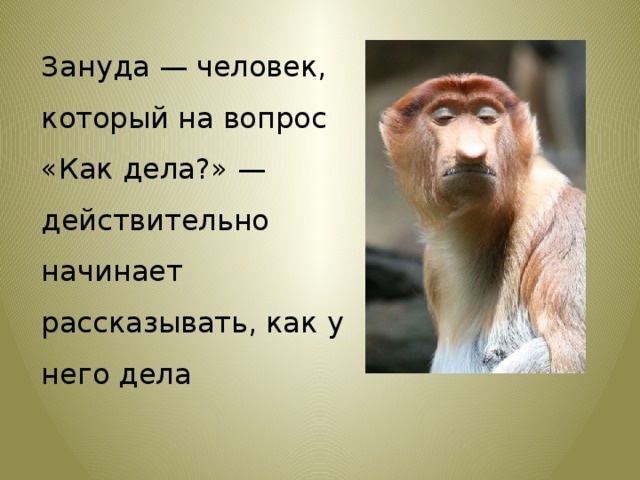 Зануда — человек, который на вопрос «Как дела?» — действительно начинает рассказывать, как у него дела